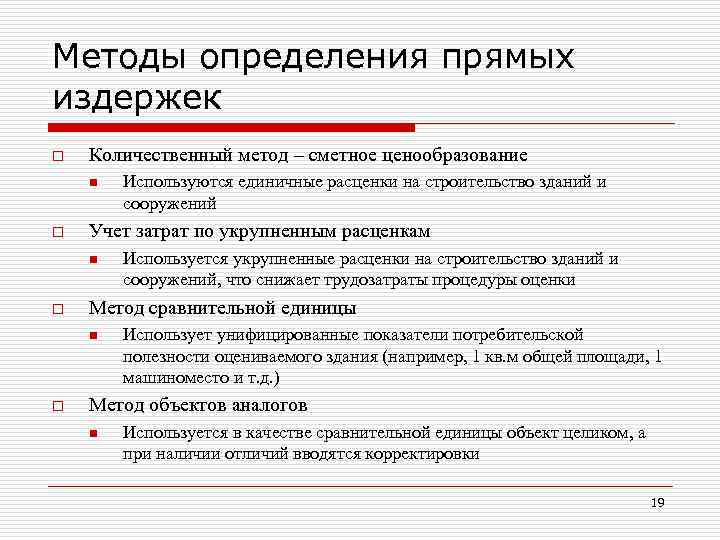 Методы определения прямых издержек

Количественный метод – сметное ценообразование

Используются единичные расценки на строительство зданий и сооружений

Учет затрат по укрупненным расценкам

Используется укрупненные расценки на строительство зданий и сооружений, что снижает трудозатраты процедуры оценки

Метод сравнительной единицы

Использует унифицированные показатели потребительской полезности оцениваемого здания (например, 1 кв.м общей площади, 1 машиноместо и т.д.)

Метод объектов аналогов

Используется в качестве сравнительной единицы объект целиком, а при наличии отличий вводятся корректировки

19